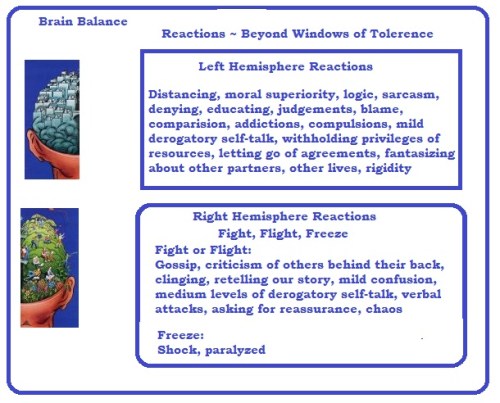 Brain Balance

Reactions ~ Beyond Windows of Tolerence

Left Hemisphere Reactions

Distancing, moral superiority, logic, sarcasm, denying, educating, judgements, blame, comparision, addictions, compulsions, mild derogatory self-talk, withholding privileges of resources, letting go of agreements, fantasizing about other partners, other lives, rigidity

Right Hemisphere Reactions
Fight, Flight, Freeze

Fight or Flight:
Gossip, criticism of others behind their back, clinging, retelling our story, mild confusion, medium levels of derogatory self-talk, verbal attacks, asking for reassurance, chaos

Freeze:
Shock, paralyzed